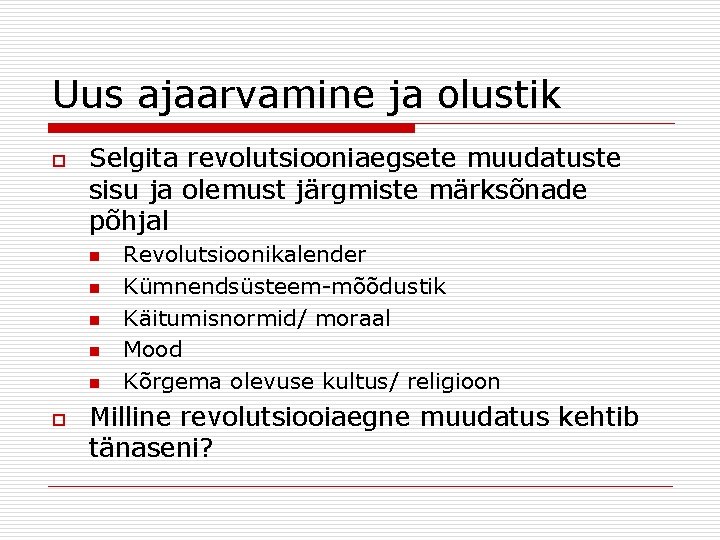 Uus ajaarvamine ja olustik

Selgita revolutsiooniaegsete muudatuste sisu ja olemust järgmiste märksõnade põhjal

Revolutsioonikalender

Kümnendsüsteem-mõõdustik

Käitumisnormid/ moraal

Mood

Kõrgema olevuse kultus/ religioon

Milline revolutsiooiaegne muudatus kehtib tänaseni?